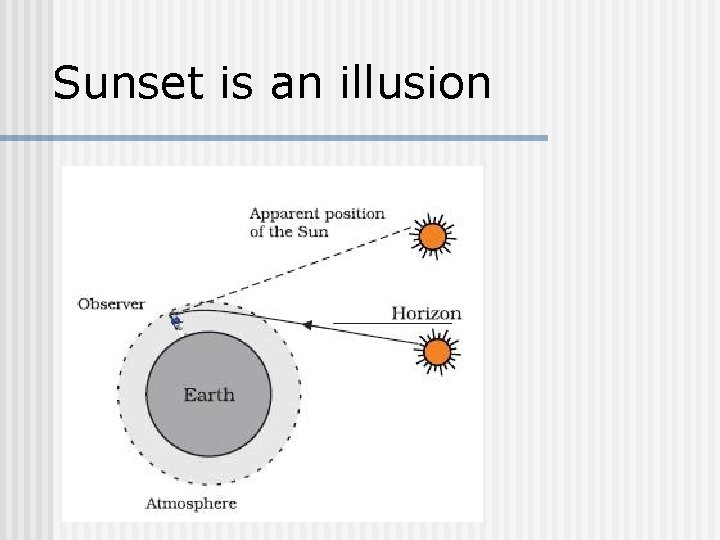 Sunset is an illusion

Apparent position of the Sun

Observer

Horizon

Earth

Atmosphere